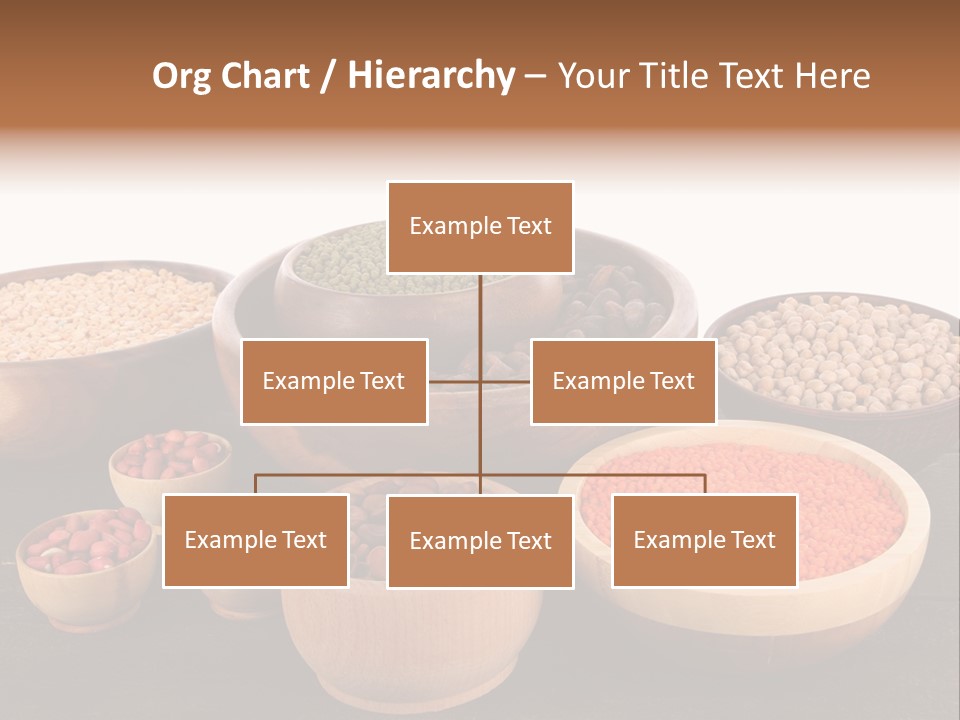 Org Chart / Hierarchy – Your Title Text Here

Example Text

Example Text

Example Text

Example Text

Example Text

Example Text